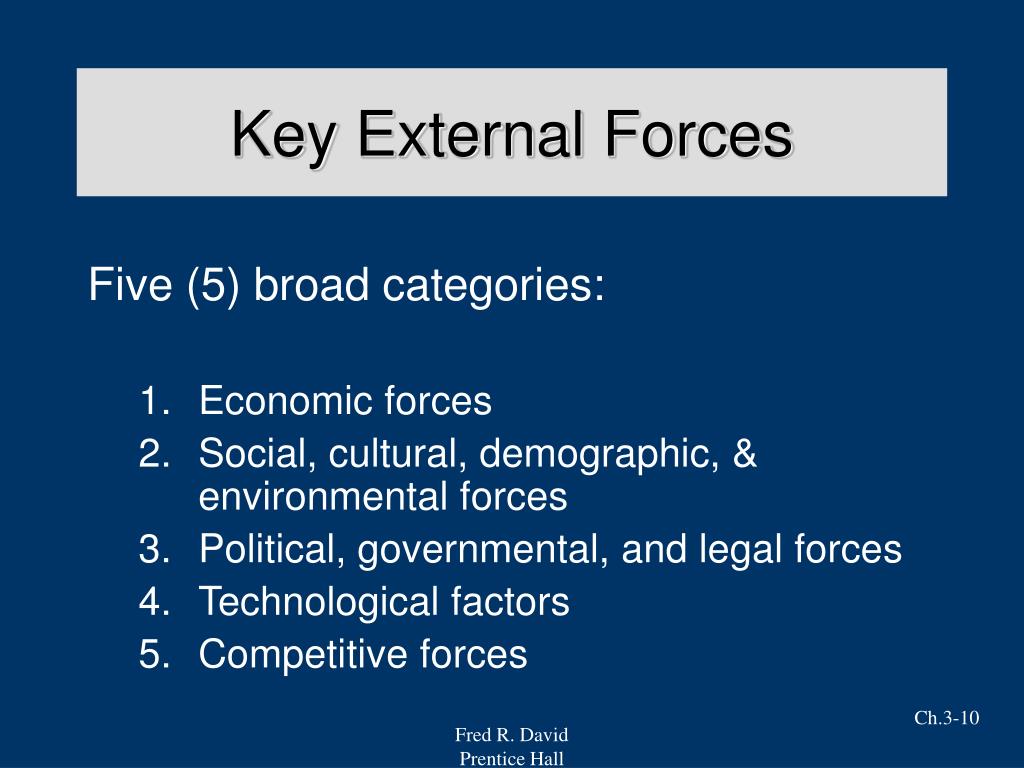 Key External Forces

Five (5) broad categories:

1. Economic forces
2. Social, cultural, demographic, & environmental forces
3. Political, governmental, and legal forces
4. Technological factors
5. Competitive forces

Ch.3-10

Fred R. David
Prentice Hall